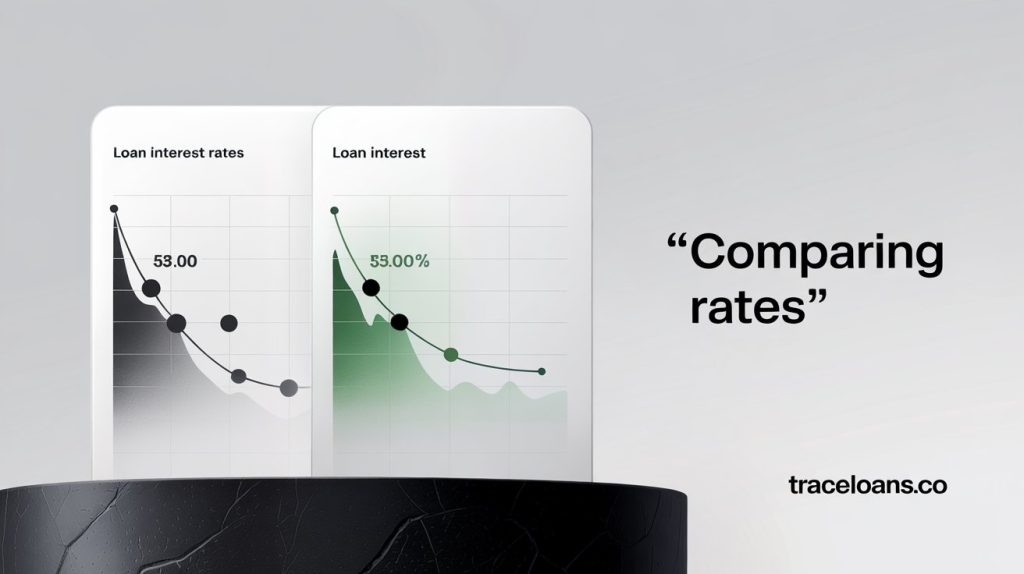 Loan interest rates

53.00

Loan interest

53.00%

“Comparing rates”

traceloans.co